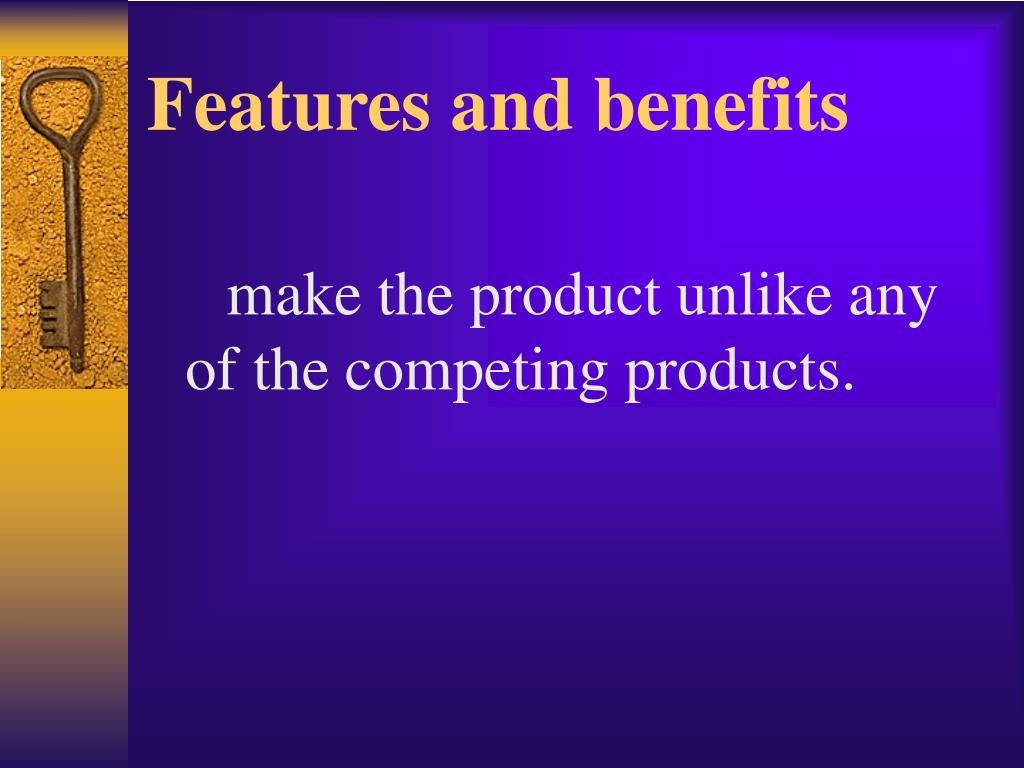 Features and benefits

make the product unlike any of the competing products.